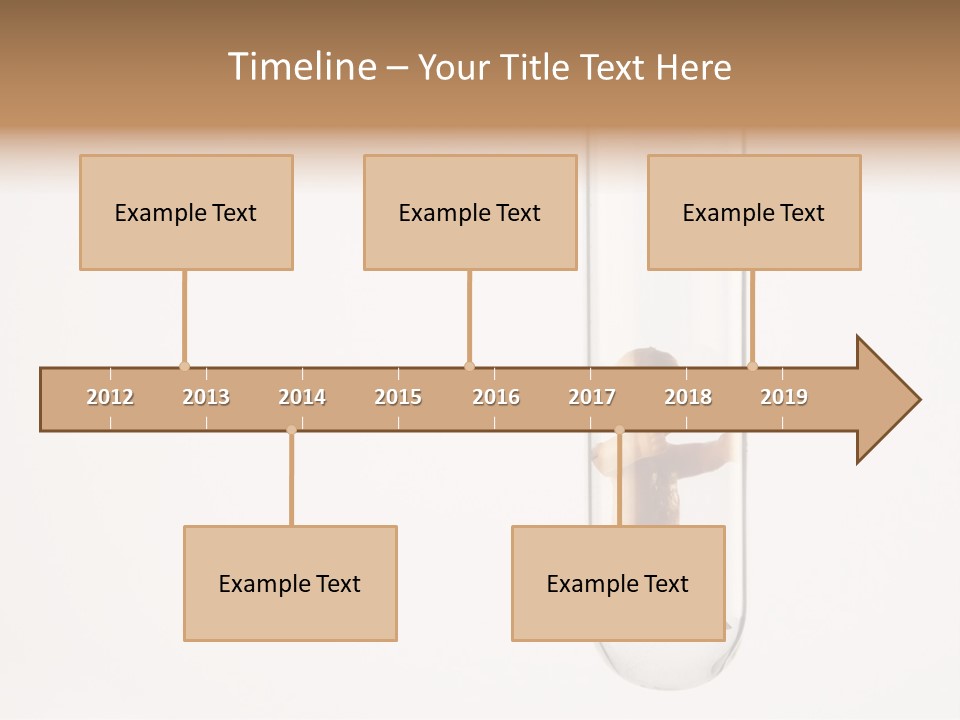 Timeline – Your Title Text Here

Example Text

Example Text

Example Text

2012 2013 2014 2015 2016 2017 2018 2019

Example Text

Example Text